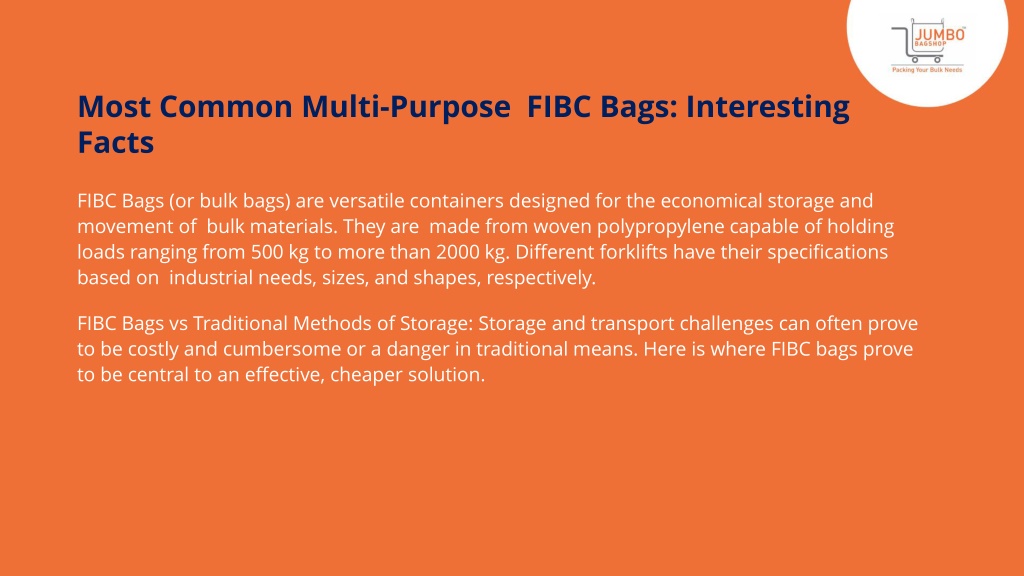 JUMBO BAGSHOP
Packing Your Bulk Needs

Most Common Multi-Purpose FIBC Bags: Interesting Facts

FIBC Bags (or bulk bags) are versatile containers designed for the economical storage and movement of bulk materials. They are made from woven polypropylene capable of holding loads ranging from 500 kg to more than 2000 kg. Different forklifts have their specifications based on industrial needs, sizes, and shapes, respectively.

FIBC Bags vs Traditional Methods of Storage: Storage and transport challenges can often prove to be costly and cumbersome or a danger in traditional means. Here is where FIBC bags prove to be central to an effective, cheaper solution.